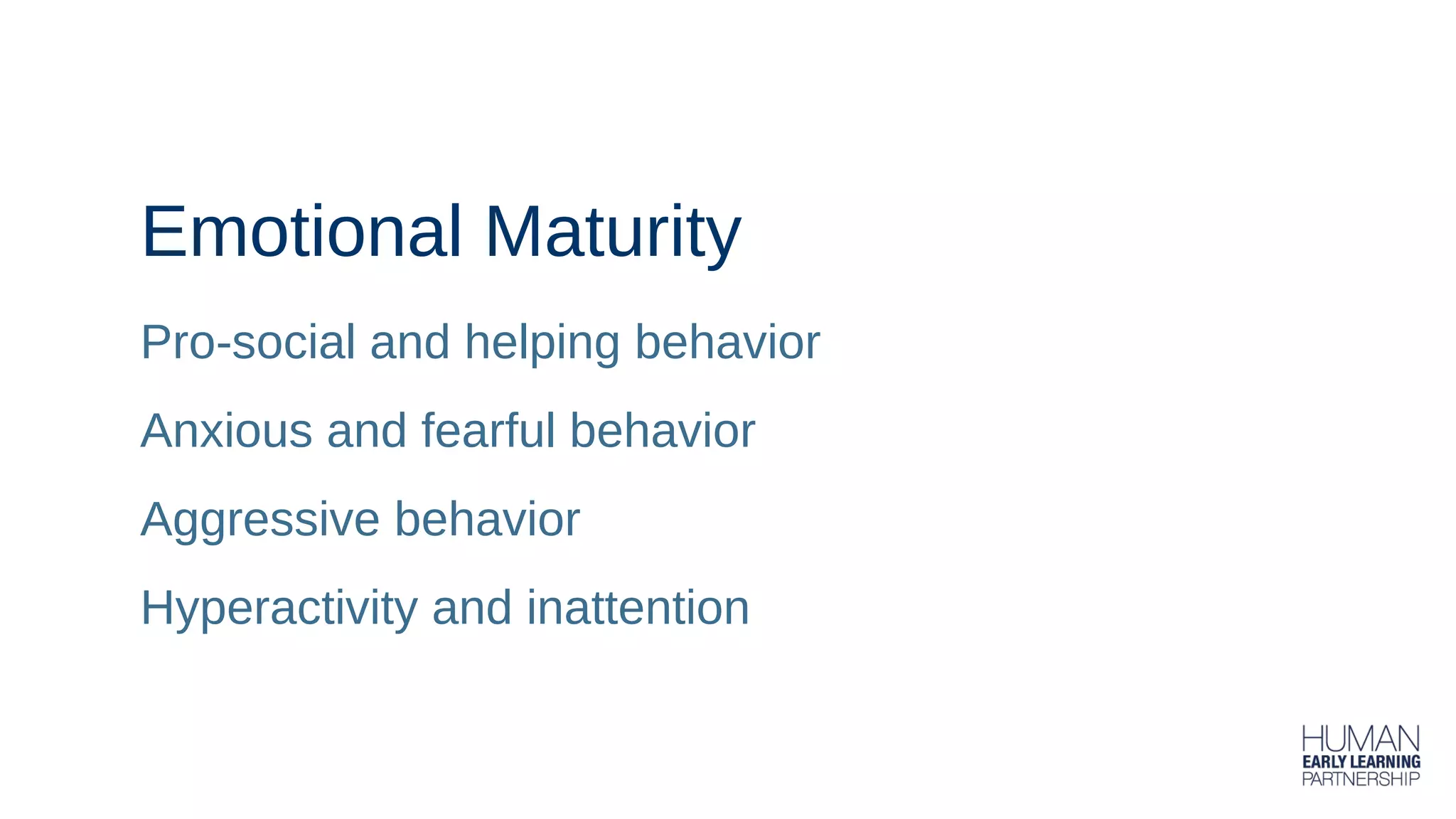 Emotional Maturity

Pro-social and helping behavior

Anxious and fearful behavior

Aggressive behavior

Hyperactivity and inattention

HUMAN
EARLY LEARNING
PARTNERSHIP